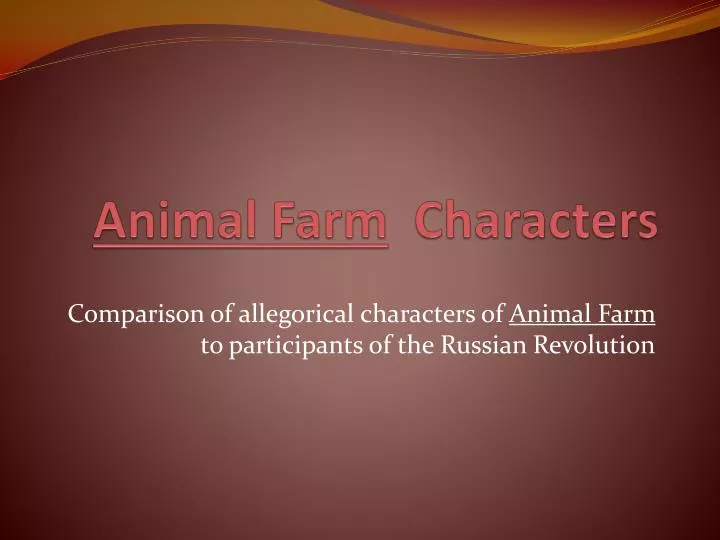 Animal Farm Characters

Comparison of allegorical characters of Animal Farm to participants of the Russian Revolution